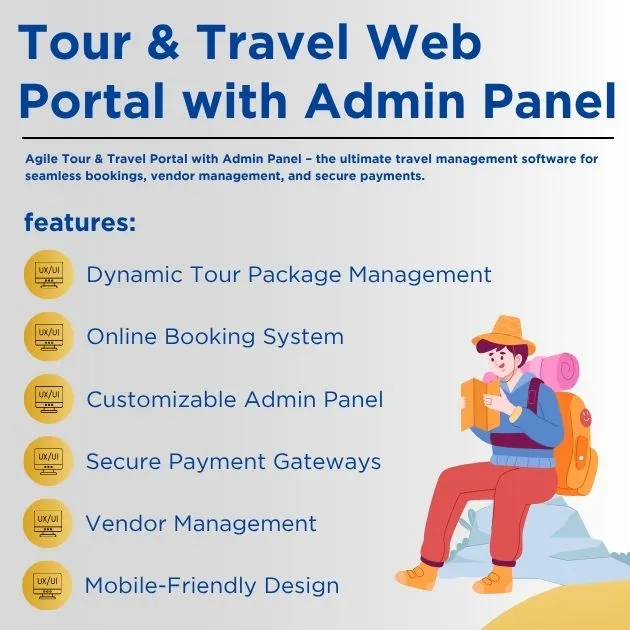 Tour & Travel Web Portal with Admin Panel

Agile Tour & Travel Portal with Admin Panel – the ultimate travel management software for seamless bookings, vendor management, and secure payments.

features:

UX/UI
Dynamic Tour Package Management

UX/UI
Online Booking System

UX/UI
Customizable Admin Panel

UX/UI
Secure Payment Gateways

UX/UI
Vendor Management

UX/UI
Mobile-Friendly Design